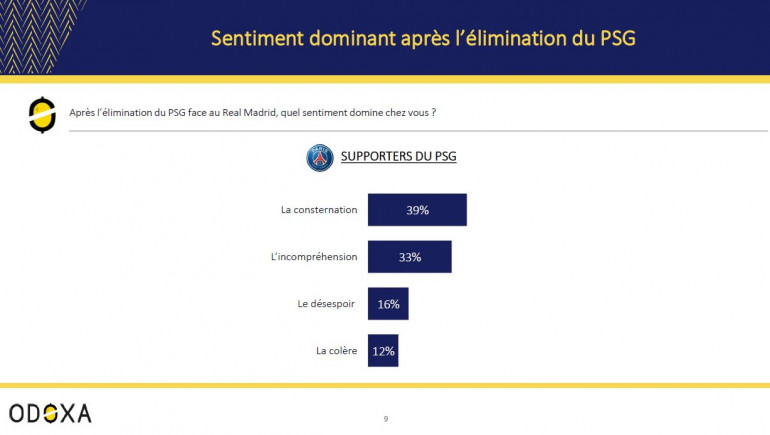 Sentiment dominant après l'élimination du PSG

Après l'élimination du PSG face au Real Madrid, quel sentiment domine chez vous ?

SUPPORTERS DU PSG

La consternation 39%

L'incompréhension 33%

Le désespoir 16%

La colère 12%

ODOXA

9